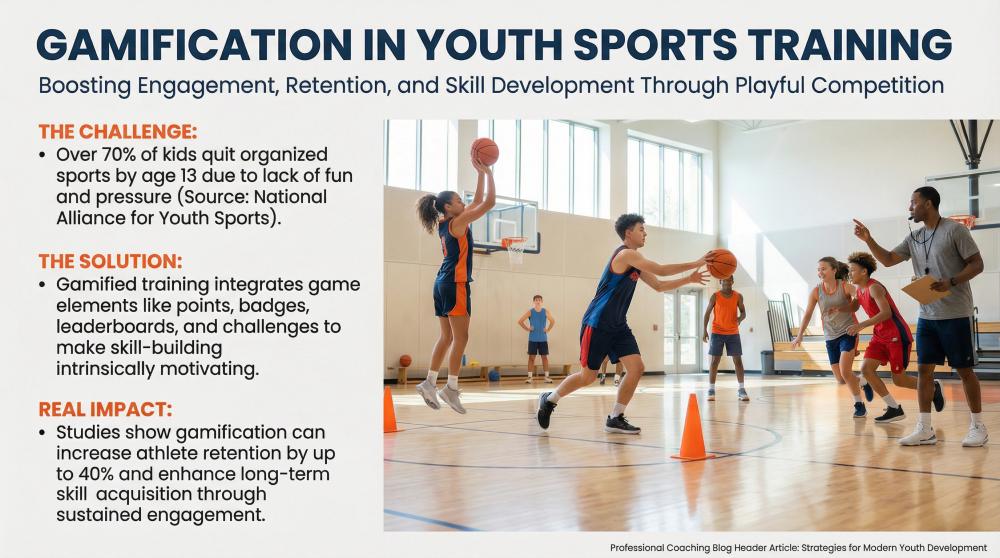 GAMIFICATION IN YOUTH SPORTS TRAINING

Boosting Engagement, Retention, and Skill Development Through Playful Competition

THE CHALLENGE:

• Over 70% of kids quit organized sports by age 13 due to lack of fun and pressure (Source: National Alliance for Youth Sports).

THE SOLUTION:

• Gamified training integrates game elements like points, badges, leaderboards, and challenges to make skill-building intrinsically motivating.

REAL IMPACT:

• Studies show gamification can increase athlete retention by up to 40% and enhance long-term skill acquisition through sustained engagement.

Professional Coaching Blog Header Article: Strategies for Modern Youth Development